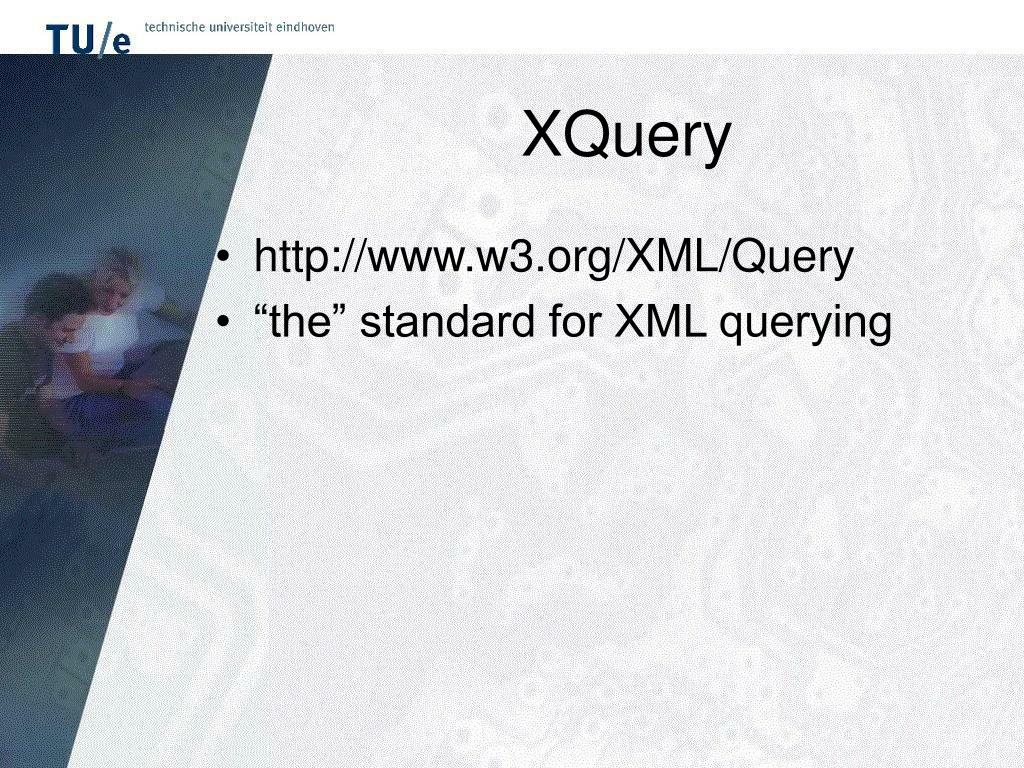 TU/e technische universiteit eindhoven

XQuery

• http://www.w3.org/XML/Query
• “the” standard for XML querying